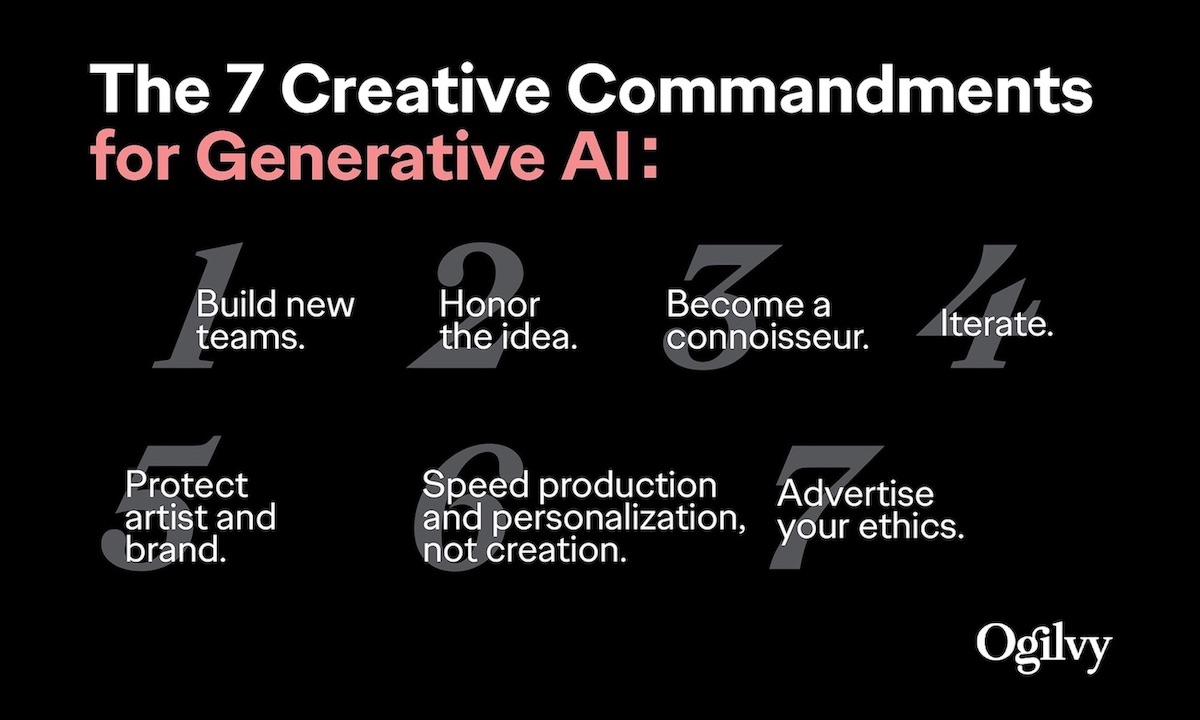 The 7 Creative Commandments for Generative AI:

1 Build new teams.

2 Honor the idea.

3 Become a connoisseur.

4 Iterate.

5 Protect artist and brand.

6 Speed production and personalization, not creation.

7 Advertise your ethics.

Ogilvy